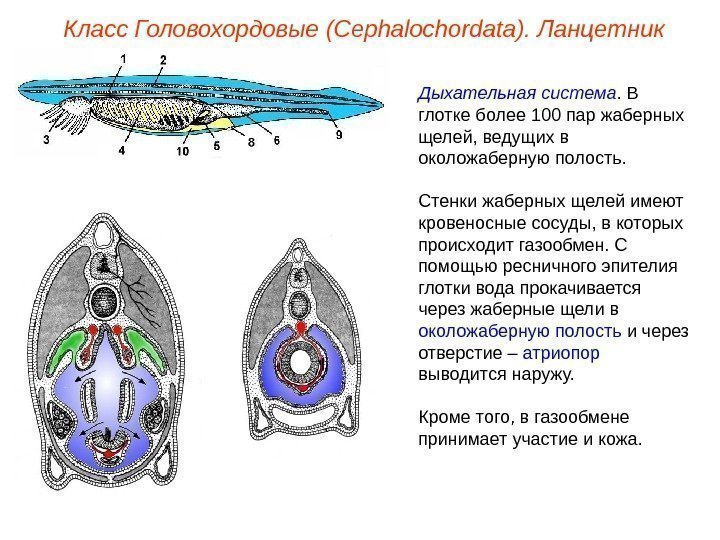 Класс Головохордовые (Cephalochordata). Ланцетник

1
2
3
4
10
5
8
6
9

Дыхательная система. В глотке более 100 пар жаберных щелей, ведущих в околожаберную полость.

Стенки жаберных щелей имеют кровеносные сосуды, в которых происходит газообмен. С помощью ресничного эпителия глотки вода прокачивается через жаберные щели в околожаберную полость и через отверстие – атриопор выводится наружу.

Кроме того, в газообмене принимает участие и кожа.